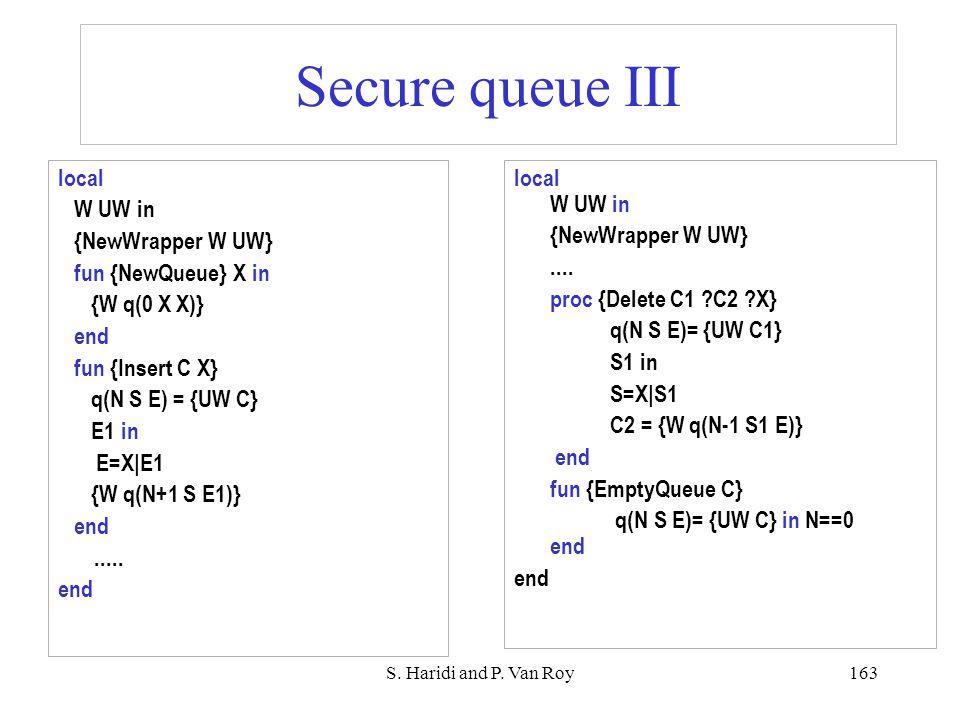 Secure queue III

local
W UW in
{NewWrapper W UW}
fun {NewQueue} X in
{W q(0 X X)}
end
fun {Insert C X}
q(N S E) = {UW C}
E1 in
E=X|E1
{W q(N+1 S E1)}
end
.....
end

local
W UW in
{NewWrapper W UW}
....
proc {Delete C1 ?C2 ?X}
q(N S E)= {UW C1}
S1 in
S=X|S1
C2 = {W q(N-1 S1 E)}
end
fun {EmptyQueue C}
q(N S E)= {UW C} in N==0
end
end

S. Haridi and P. Van Roy

163